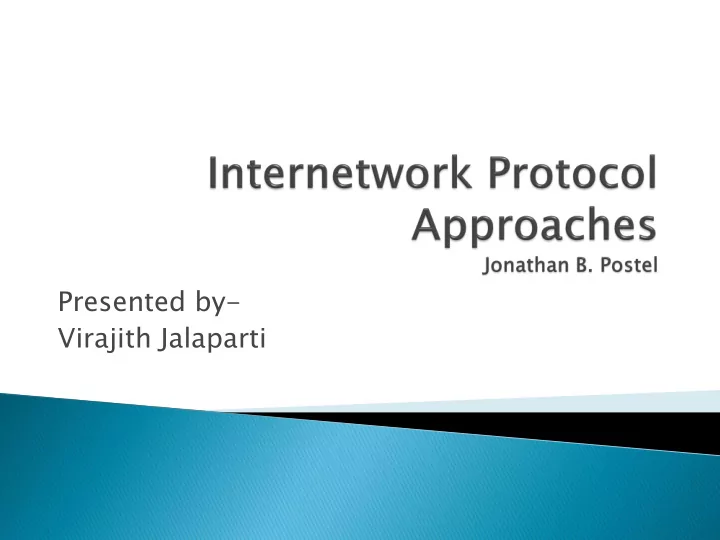 Internetwork Protocol Approaches
Jonathan B. Postel

Presented by-
Virajith Jalaparti